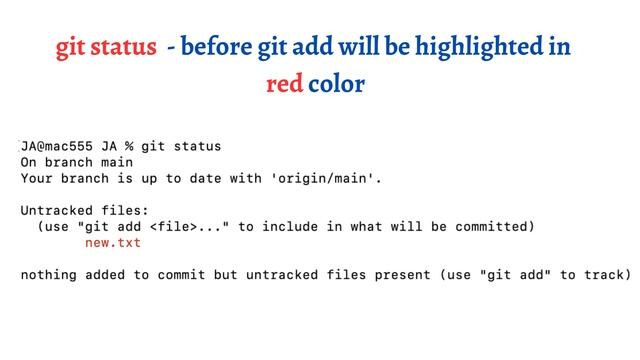 git status - before git add will be highlighted in red color

JA@mac555 JA % git status
On branch main
Your branch is up to date with 'origin/main'.

Untracked files:
(use "git add <file>..." to include in what will be committed)
new.txt

nothing added to commit but untracked files present (use "git add" to track)